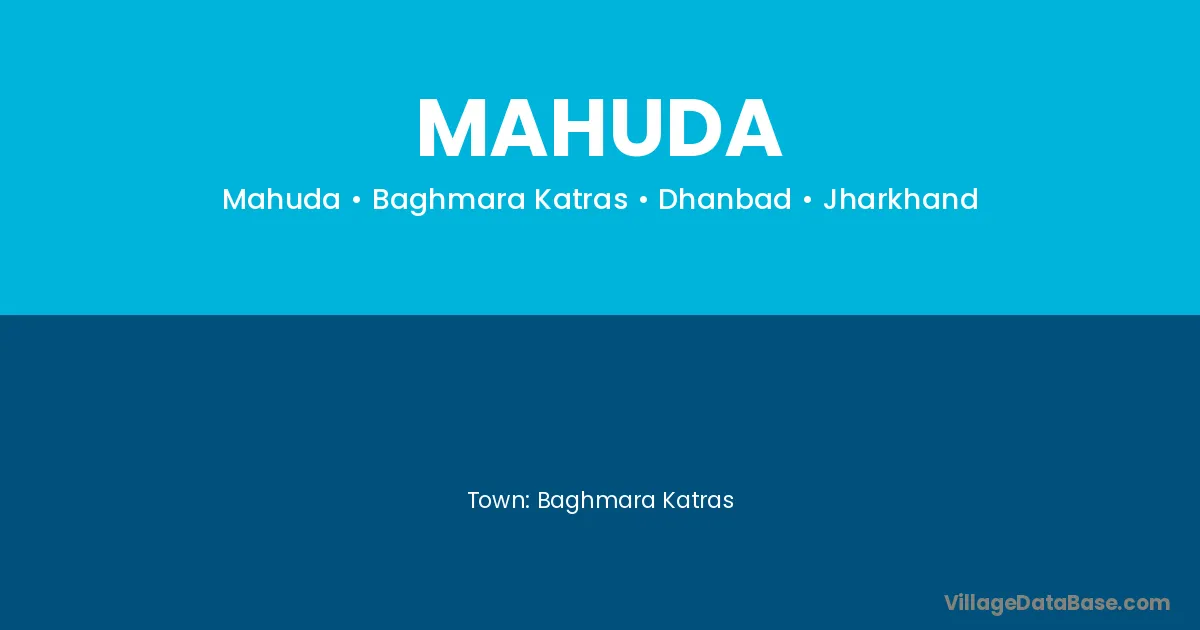 MAHUDA

Mahuda • Baghmara Katras • Dhanbad • Jharkhand

Town: Baghmara Katras

VillageDataBase.com